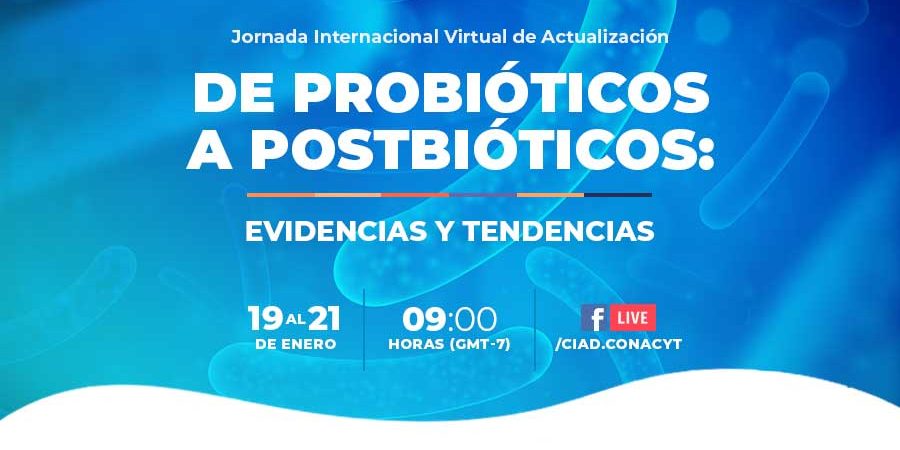 Jornada Internacional Virtual de Actualización

DE PROBIÓTICOS A POSTBIÓTICOS:

EVIDENCIAS Y TENDENCIAS

19 AL 21 DE ENERO

09:00 HORAS (GMT-7)

f LIVE /CIAD.CONACYT